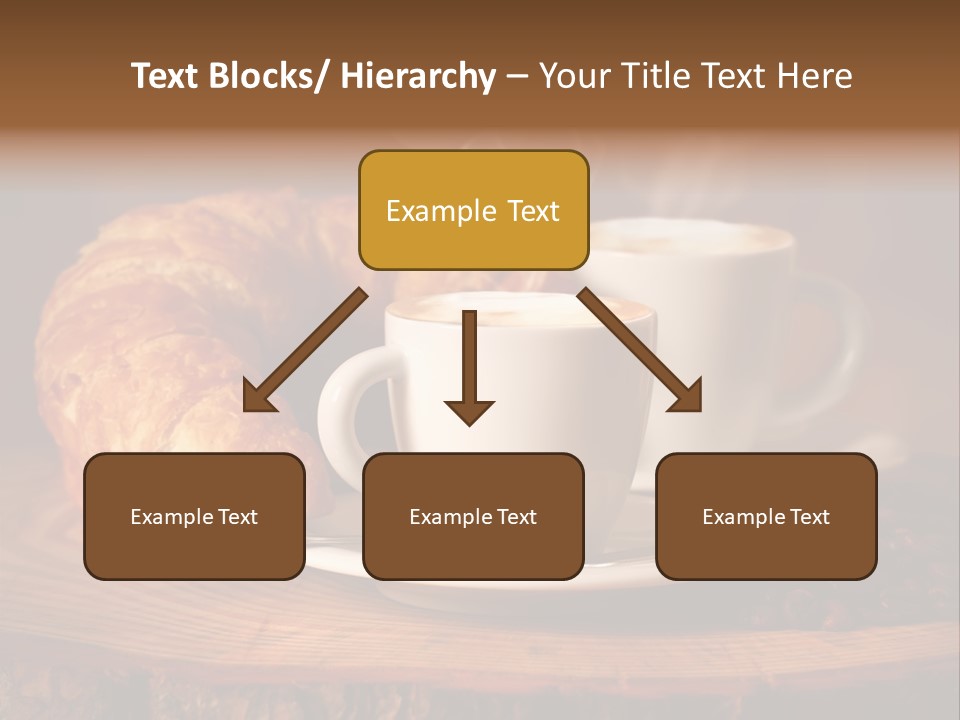 Text Blocks/ Hierarchy – Your Title Text Here

Example Text

Example Text

Example Text

Example Text